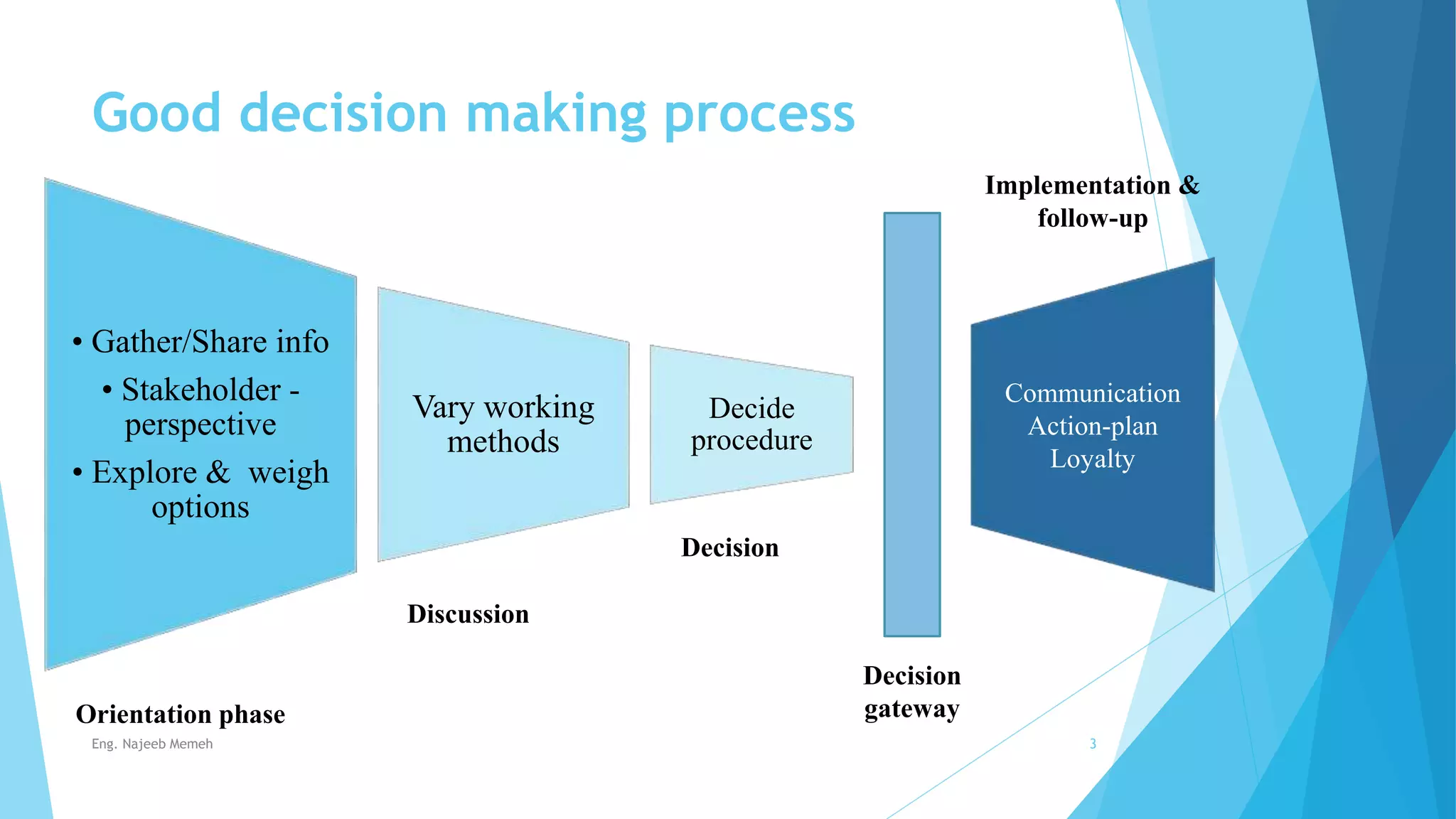 Good decision making process

Implementation & follow-up

• Gather/Share info
• Stakeholder - perspective
• Explore & weigh options

Vary working methods

Decide procedure

Communication
Action-plan
Loyalty

Decision

Discussion

Decision gateway

Orientation phase

Eng. Najeeb Memeh

3